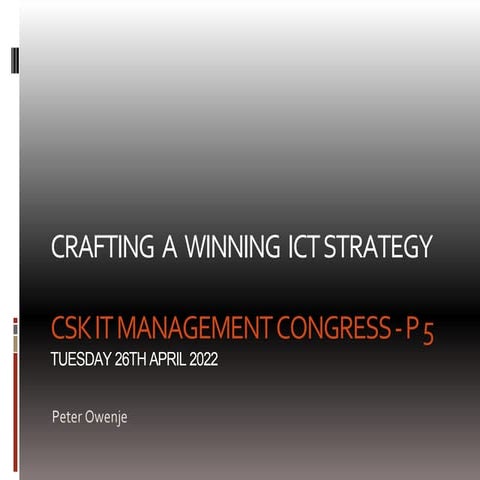 CRAFTING A WINNING ICT STRATEGY

CSK IT MANAGEMENT CONGRESS - P 5
TUESDAY 26TH APRIL 2022

Peter Owenje